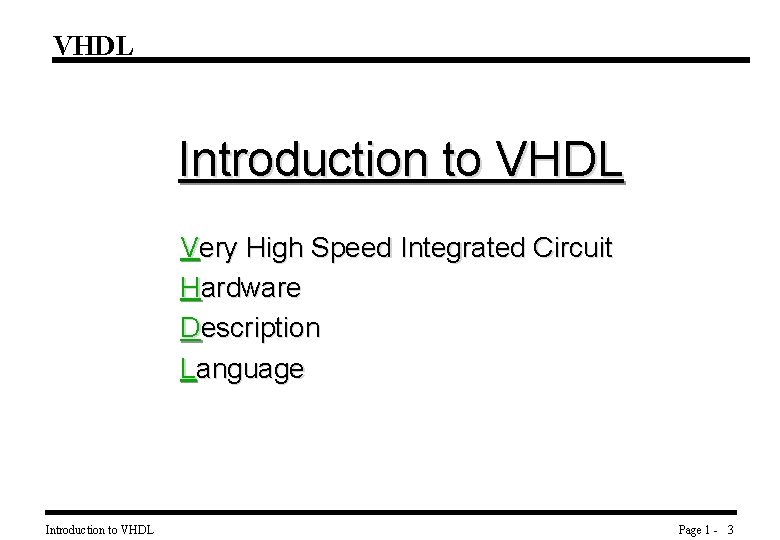 VHDL

Introduction to VHDL

Very High Speed Integrated Circuit
Hardware
Description
Language

Introduction to VHDL

Page 1 - 3